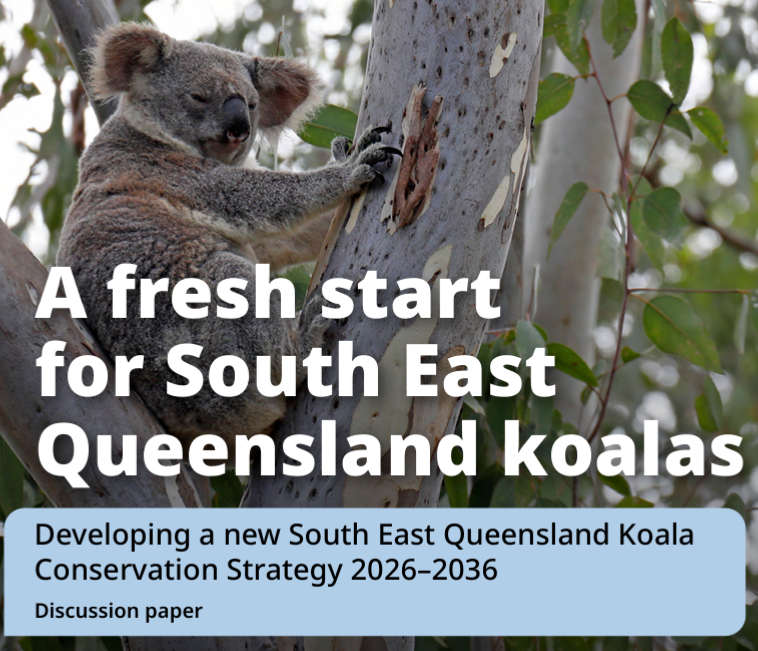 A fresh start for South East Queensland koalas

Developing a new South East Queensland Koala Conservation Strategy 2026–2036

Discussion paper